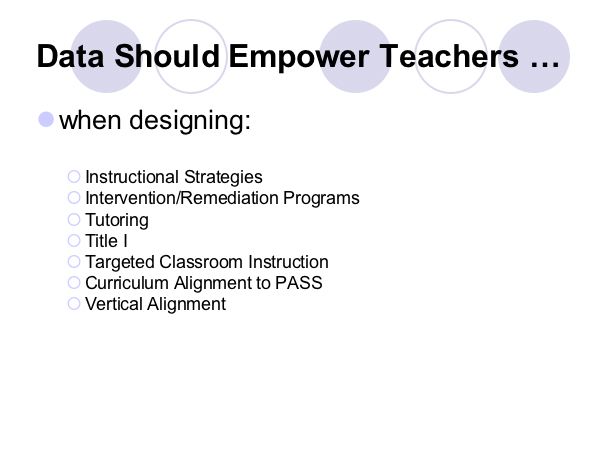 Data Should Empower Teachers …

when designing:

Instructional Strategies
Intervention/Remediation Programs
Tutoring
Title I
Targeted Classroom Instruction
Curriculum Alignment to PASS
Vertical Alignment